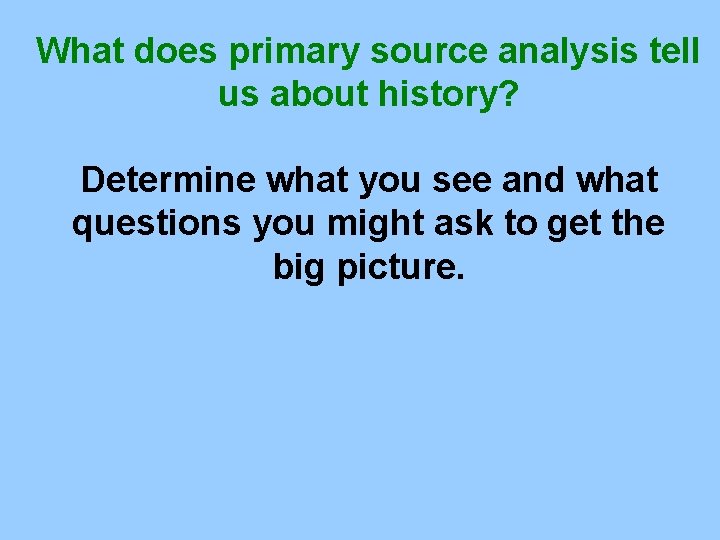 What does primary source analysis tell us about history?

Determine what you see and what questions you might ask to get the big picture.